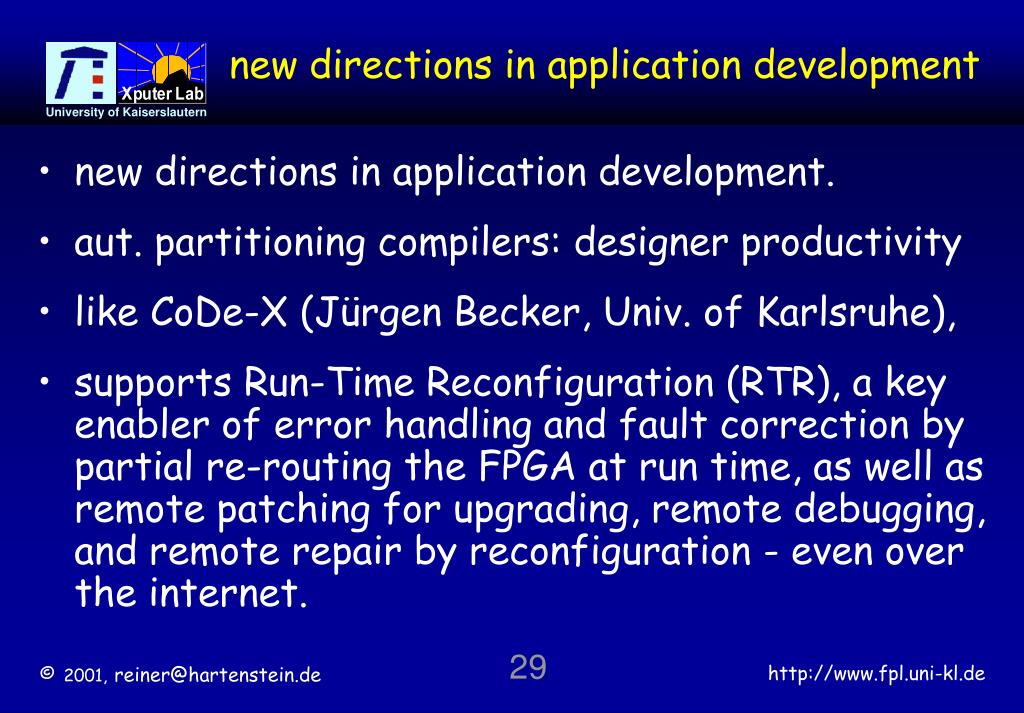 Xputer Lab
University of Kaiserslautern

new directions in application development

• new directions in application development.

• aut. partitioning compilers: designer productivity

• like CoDe-X (Jürgen Becker, Univ. of Karlsruhe),

• supports Run-Time Reconfiguration (RTR), a key enabler of error handling and fault correction by partial re-routing the FPGA at run time, as well as remote patching for upgrading, remote debugging, and remote repair by reconfiguration - even over the internet.

© 2001, reiner@hartenstein.de

29

http://www.fpl.uni-kl.de